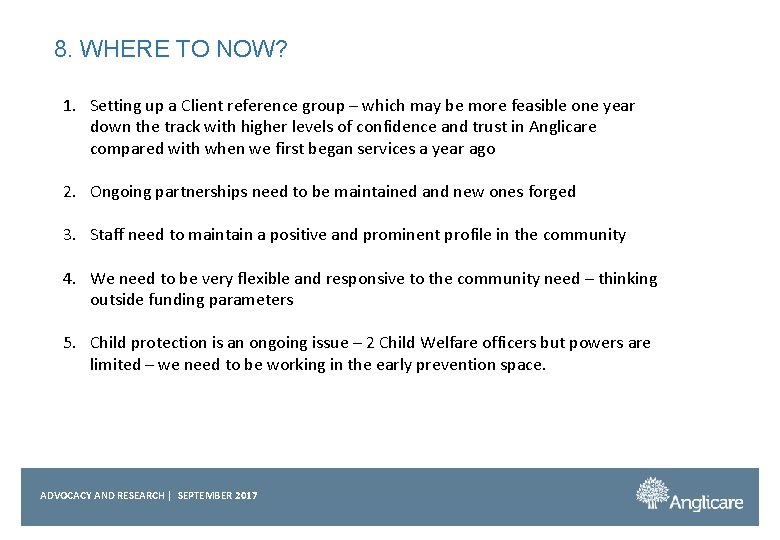 8. WHERE TO NOW?

1. Setting up a Client reference group – which may be more feasible one year down the track with higher levels of confidence and trust in Anglicare compared with when we first began services a year ago

2. Ongoing partnerships need to be maintained and new ones forged

3. Staff need to maintain a positive and prominent profile in the community

4. We need to be very flexible and responsive to the community need – thinking outside funding parameters

5. Child protection is an ongoing issue – 2 Child Welfare officers but powers are limited – we need to be working in the early prevention space.

ADVOCACY AND RESEARCH | SEPTEMBER 2017

Anglicare